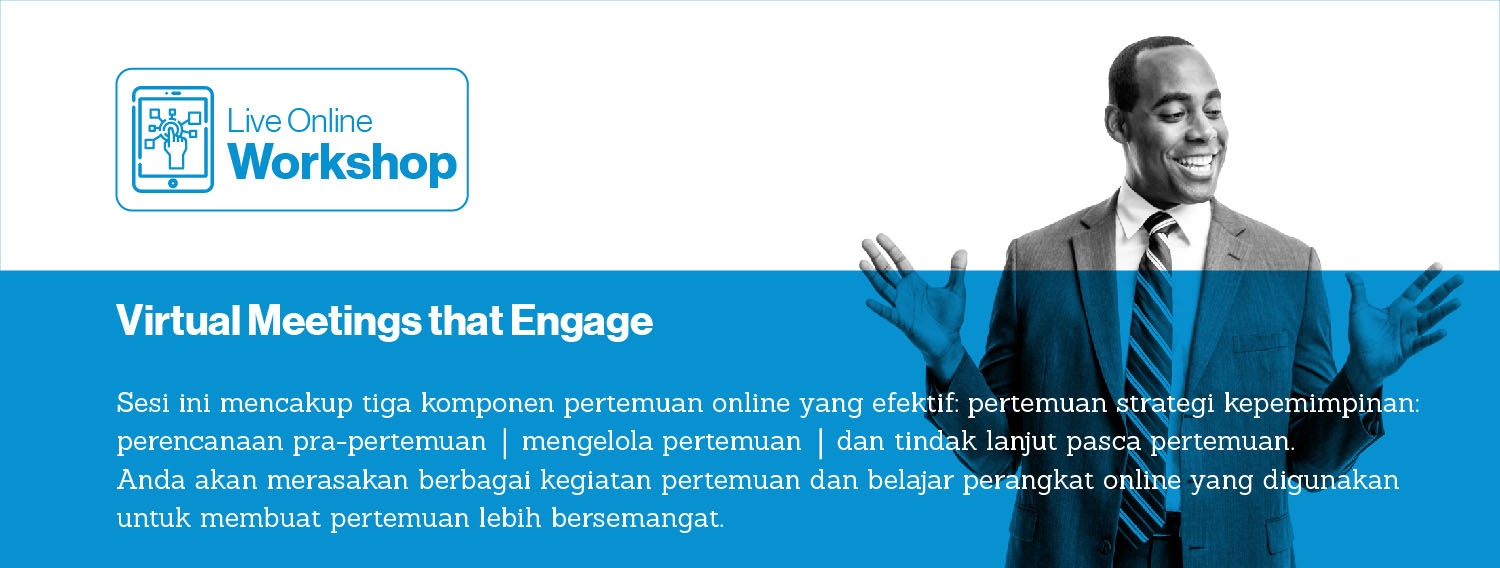 Live Online
Workshop

Virtual Meetings that Engage

Sesi ini mencakup tiga komponen pertemuan online yang efektif: pertemuan strategi kepemimpinan: perencanaan pra-pertemuan | mengelola pertemuan | dan tindak lanjut pasca pertemuan. Anda akan merasakan berbagai kegiatan pertemuan dan belajar perangkat online yang digunakan untuk membuat pertemuan lebih bersemangat.